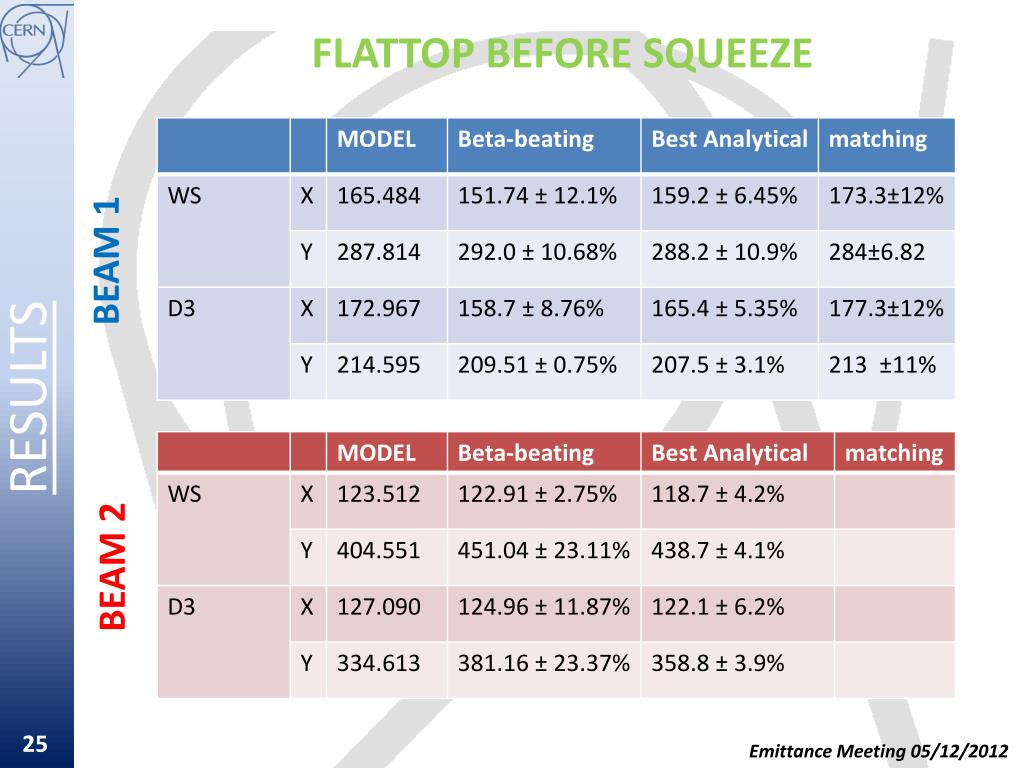 CERN

RESULTS

FLATTOP BEFORE SQUEEZE

BEAM 1

| | | MODEL | Beta-beating | Best Analytical | matching |
|---|---|---|---|---|---|
| WS | X | 165.484 | 151.74 ± 12.1% | 159.2 ± 6.45% | 173.3±12% |
| | Y | 287.814 | 292.0 ± 10.68% | 288.2 ± 10.9% | 284±6.82 |
| D3 | X | 172.967 | 158.7 ± 8.76% | 165.4 ± 5.35% | 177.3±12% |
| | Y | 214.595 | 209.51 ± 0.75% | 207.5 ± 3.1% | 213 ±11% |

BEAM 2

| | | MODEL | Beta-beating | Best Analytical | matching |
|---|---|---|---|---|---|
| WS | X | 123.512 | 122.91 ± 2.75% | 118.7 ± 4.2% | |
| | Y | 404.551 | 451.04 ± 23.11% | 438.7 ± 4.1% | |
| D3 | X | 127.090 | 124.96 ± 11.87% | 122.1 ± 6.2% | |
| | Y | 334.613 | 381.16 ± 23.37% | 358.8 ± 3.9% | |

25

Emittance Meeting 05/12/2012